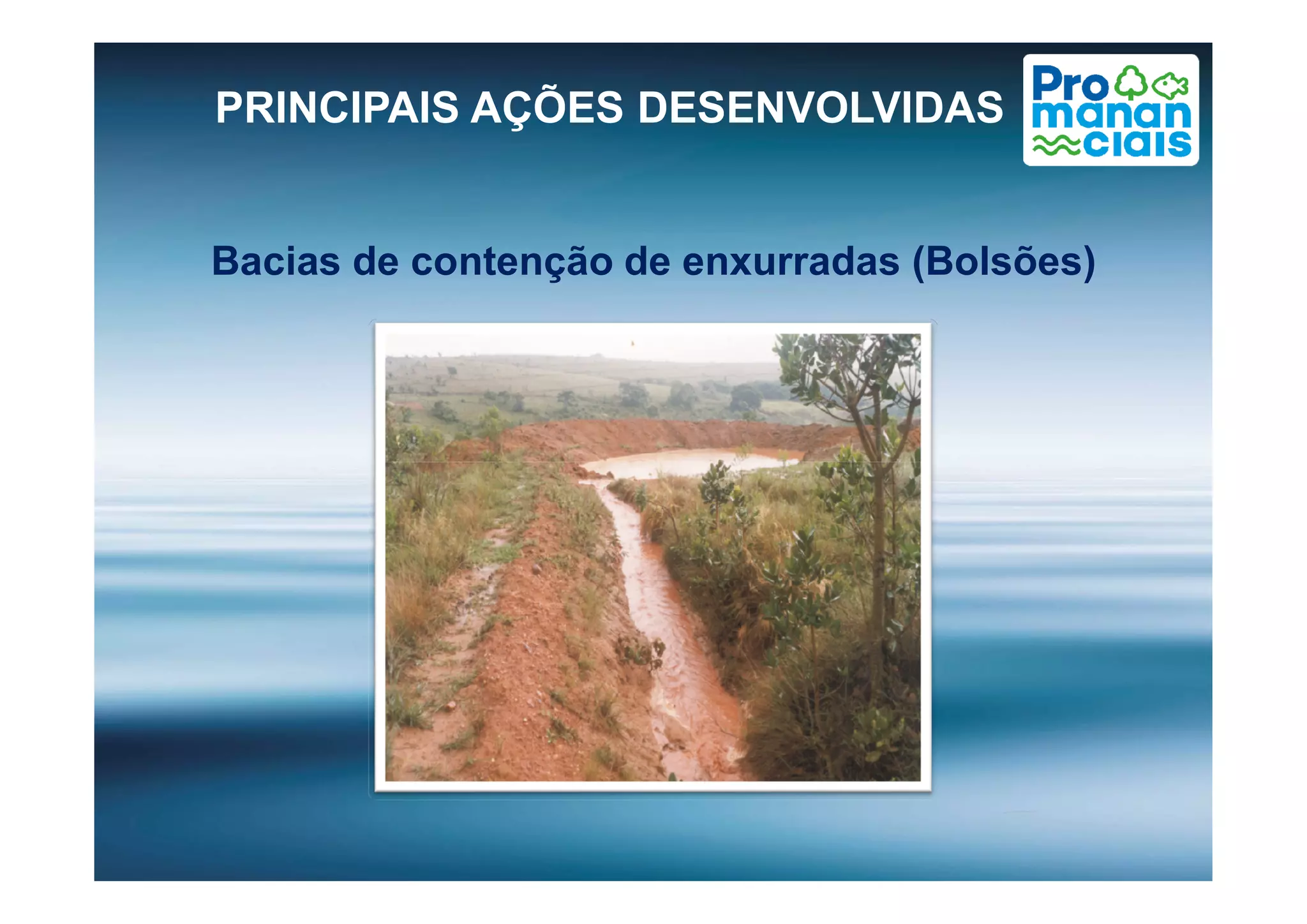 PRINCIPAIS AÇÕES DESENVOLVIDAS

Pro
manan
ciais

Bacias de contenção de enxurradas (Bolsões)